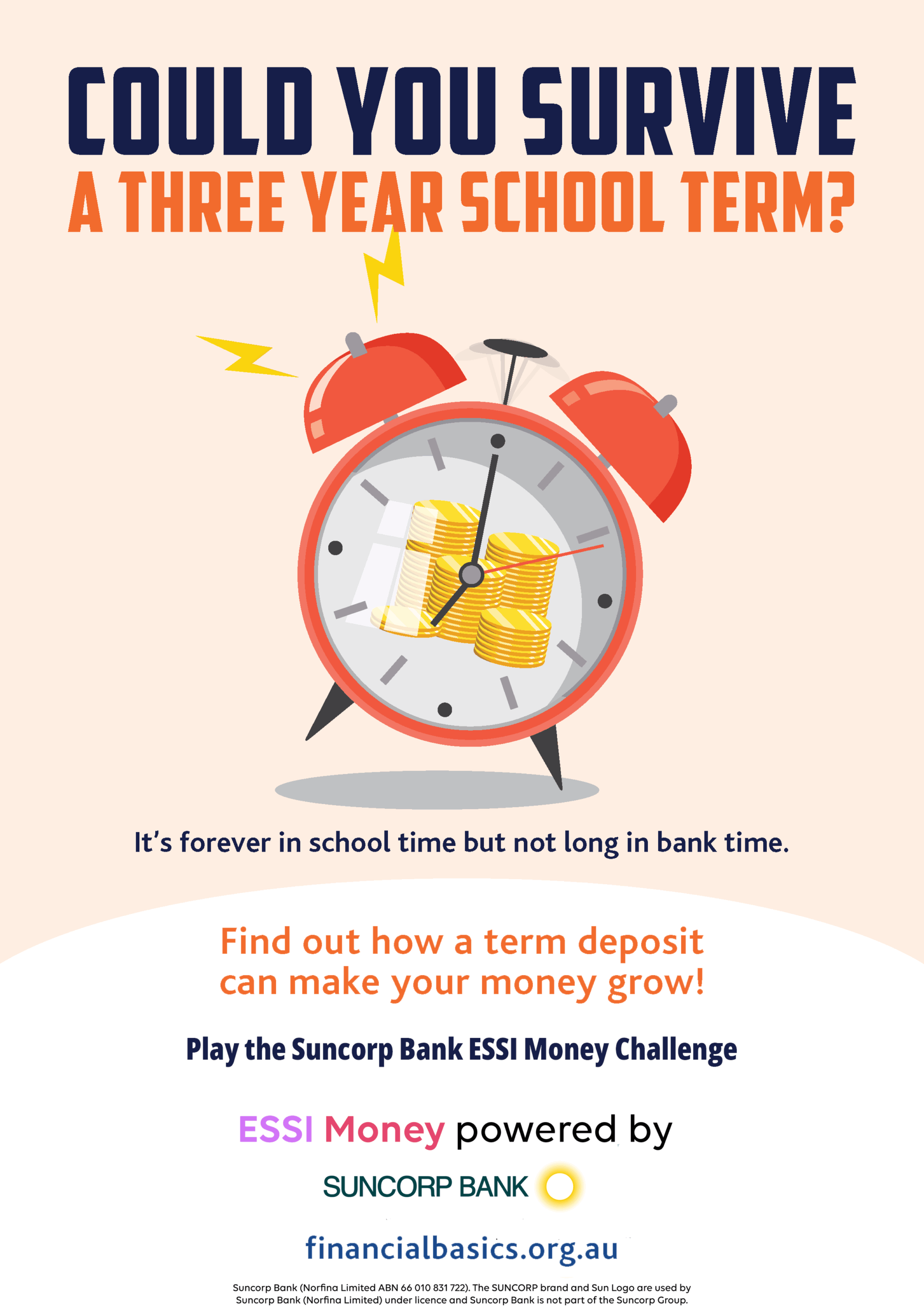 COULD YOU SURVIVE
A THREE YEAR SCHOOL TERM?

It's forever in school time but not long in bank time.

Find out how a term deposit can make your money grow!

Play the Suncorp Bank ESSI Money Challenge

ESSI Money powered by

SUNCORP BANK

financialbasics.org.au

Suncorp Bank (Norfina Limited ABN 66 010 831 722). The SUNCORP brand and Sun Logo are used by Suncorp Bank (Norfina Limited) under licence and Suncorp Bank is not part of the Suncorp Group.